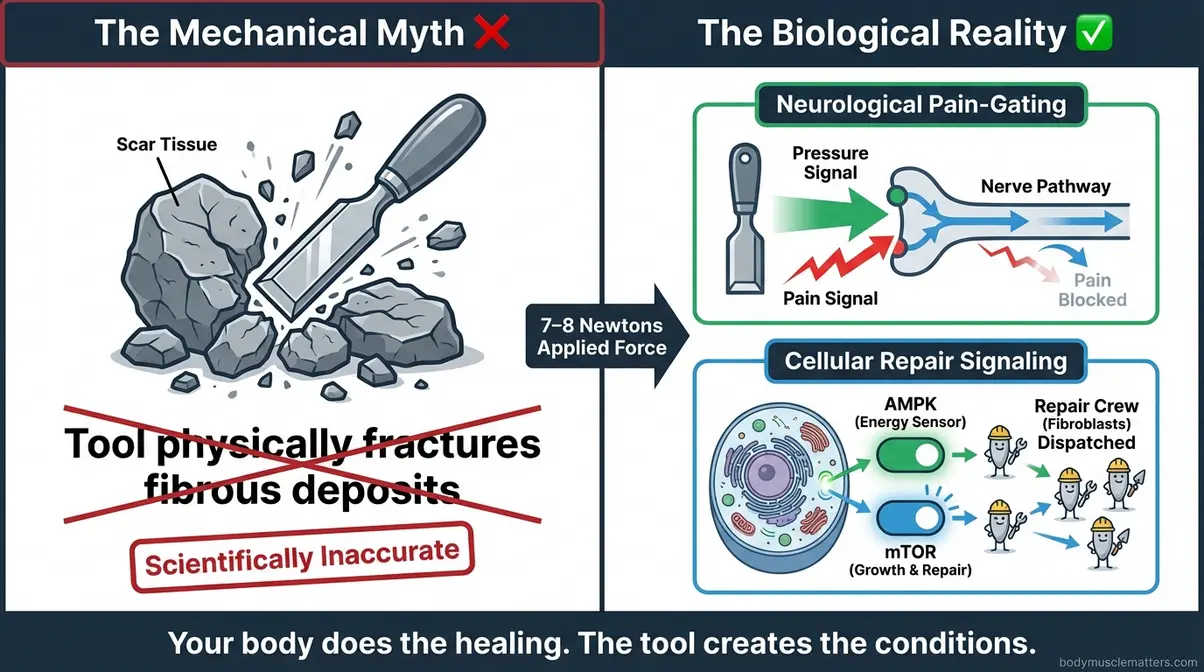 The Mechanical Myth ❌

Scar Tissue

Tool physically fractures fibrous deposits

Scientifically Inaccurate

7–8 Newtons Applied Force

The Biological Reality ✅

Neurological Pain-Gating

Pressure Signal

Nerve Pathway

Pain Signal

Pain Blocked

Cellular Repair Signaling

AMPK (Energy Sensor)

Repair Crew (Fibroblasts) Dispatched

mTOR (Growth & Repair)

Your body does the healing. The tool creates the conditions.

bodymusclematters.com